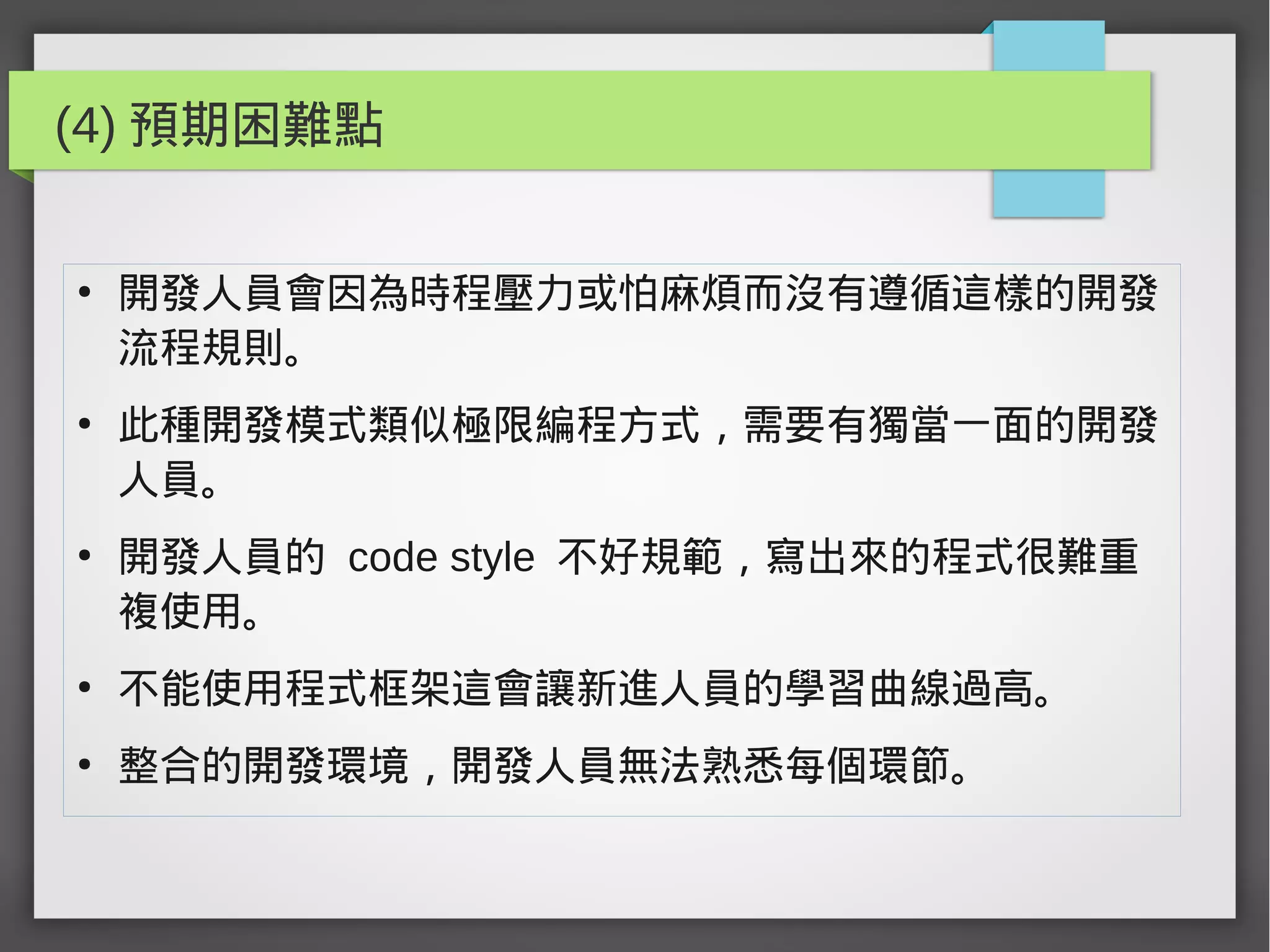 (4) 預期困難點

• 開發人員會因為時程壓力或怕麻煩而沒有遵循這樣的開發流程規則。

• 此種開發模式類似極限編程方式，需要有獨當一面的開發人員。

• 開發人員的 code style 不好規範，寫出來的程式很難重複使用。

• 不能使用程式框架這會讓新進人員的學習曲線過高。

• 整合的開發環境，開發人員無法熟悉每個環節。